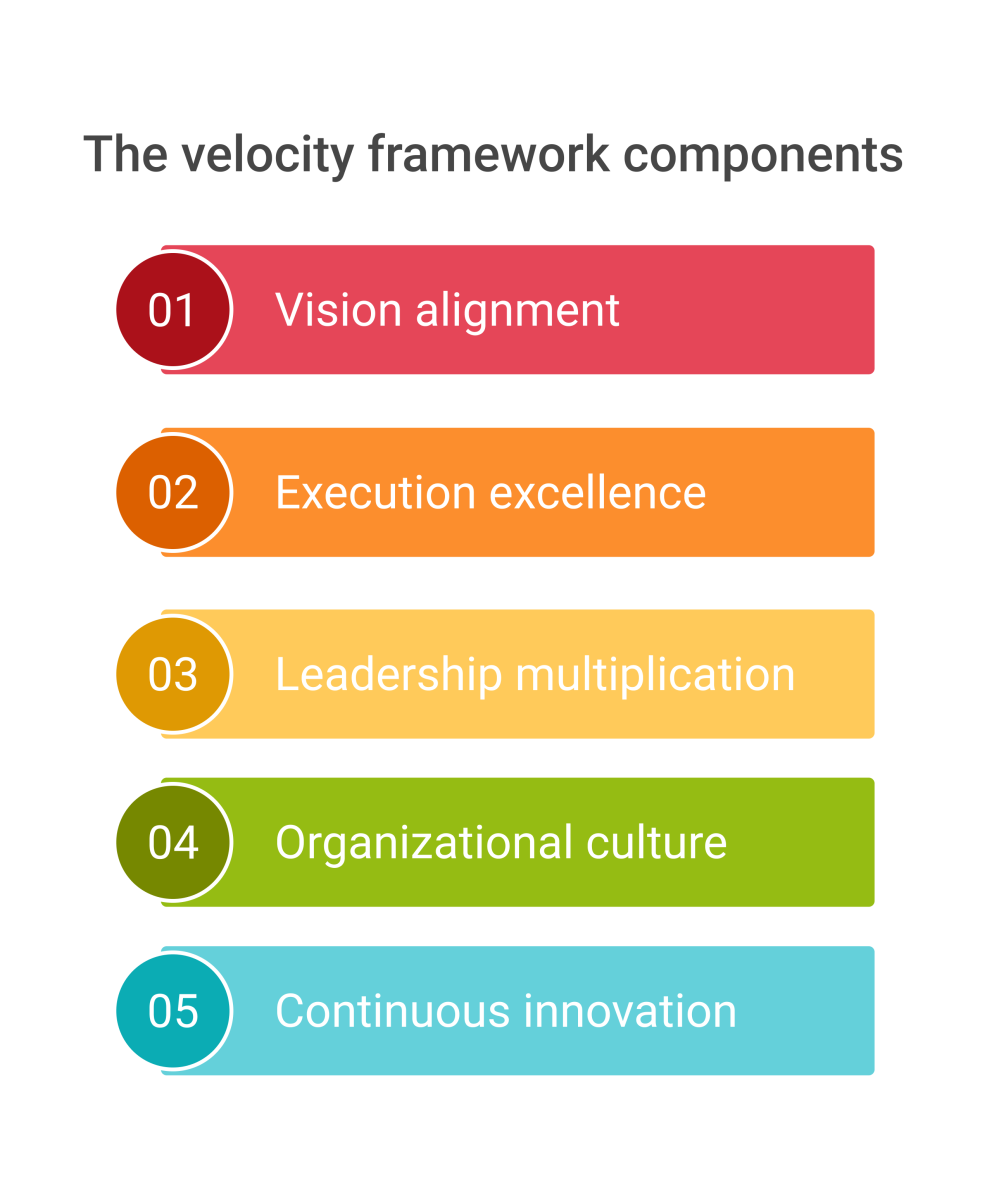 The velocity framework components

01 Vision alignment

02 Execution excellence

03 Leadership multiplication

04 Organizational culture

05 Continuous innovation